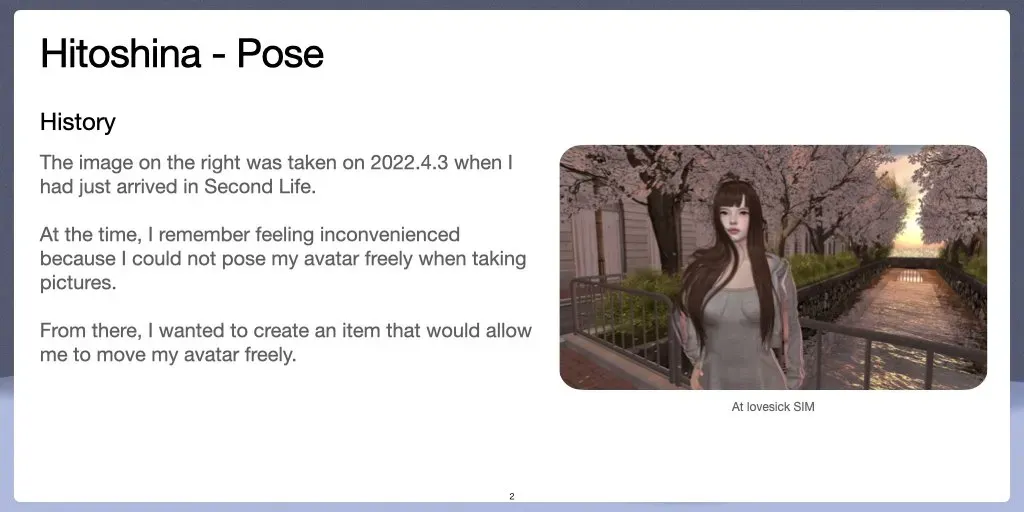 Hitoshina - Pose

History

The image on the right was taken on 2022.4.3 when I had just arrived in Second Life.

At the time, I remember feeling inconvenienced because I could not pose my avatar freely when taking pictures.

From there, I wanted to create an item that would allow me to move my avatar freely.

At lovesick SIM

2